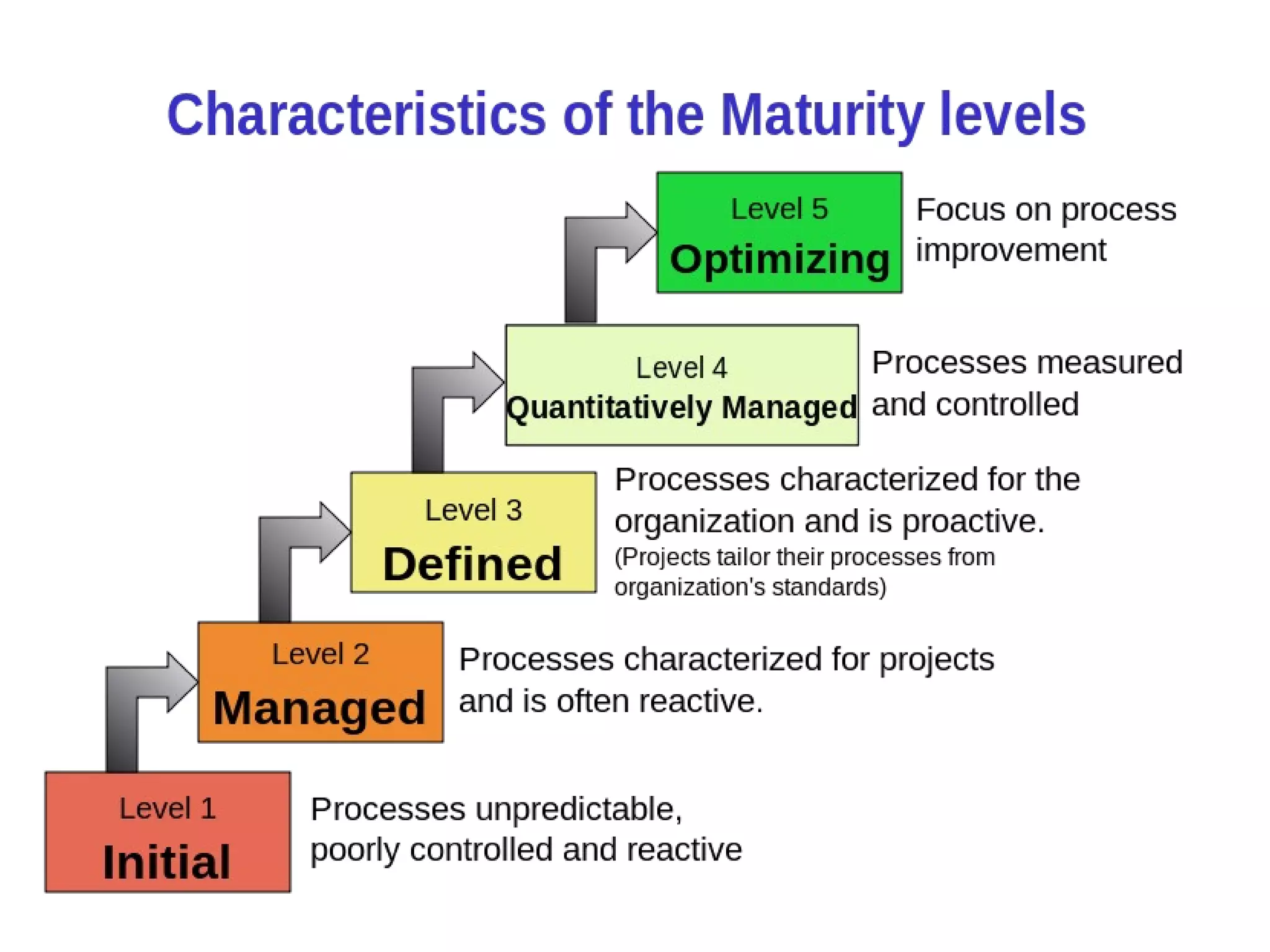 Characteristics of the Maturity levels

Level 5
Optimizing

Focus on process improvement

Level 4
Quantitatively Managed

Processes measured and controlled

Level 3
Defined

Processes characterized for the organization and is proactive.
(Projects tailor their processes from organization's standards)

Level 2
Managed

Processes characterized for projects and is often reactive.

Level 1
Initial

Processes unpredictable, poorly controlled and reactive